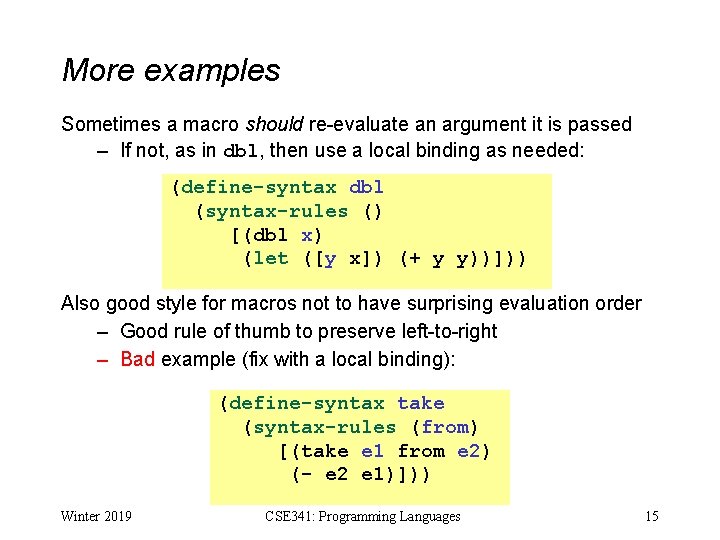 More examples

Sometimes a macro should re-evaluate an argument it is passed

– If not, as in dbl, then use a local binding as needed:

(define-syntax dbl
  (syntax-rules ()
    [(dbl x)
     (let ([y x]) (+ y y))]))

Also good style for macros not to have surprising evaluation order

– Good rule of thumb to preserve left-to-right

– Bad example (fix with a local binding):

(define-syntax take
  (syntax-rules (from)
    [(take e1 from e2)
     (- e2 e1)]))

Winter 2019

CSE341: Programming Languages

15